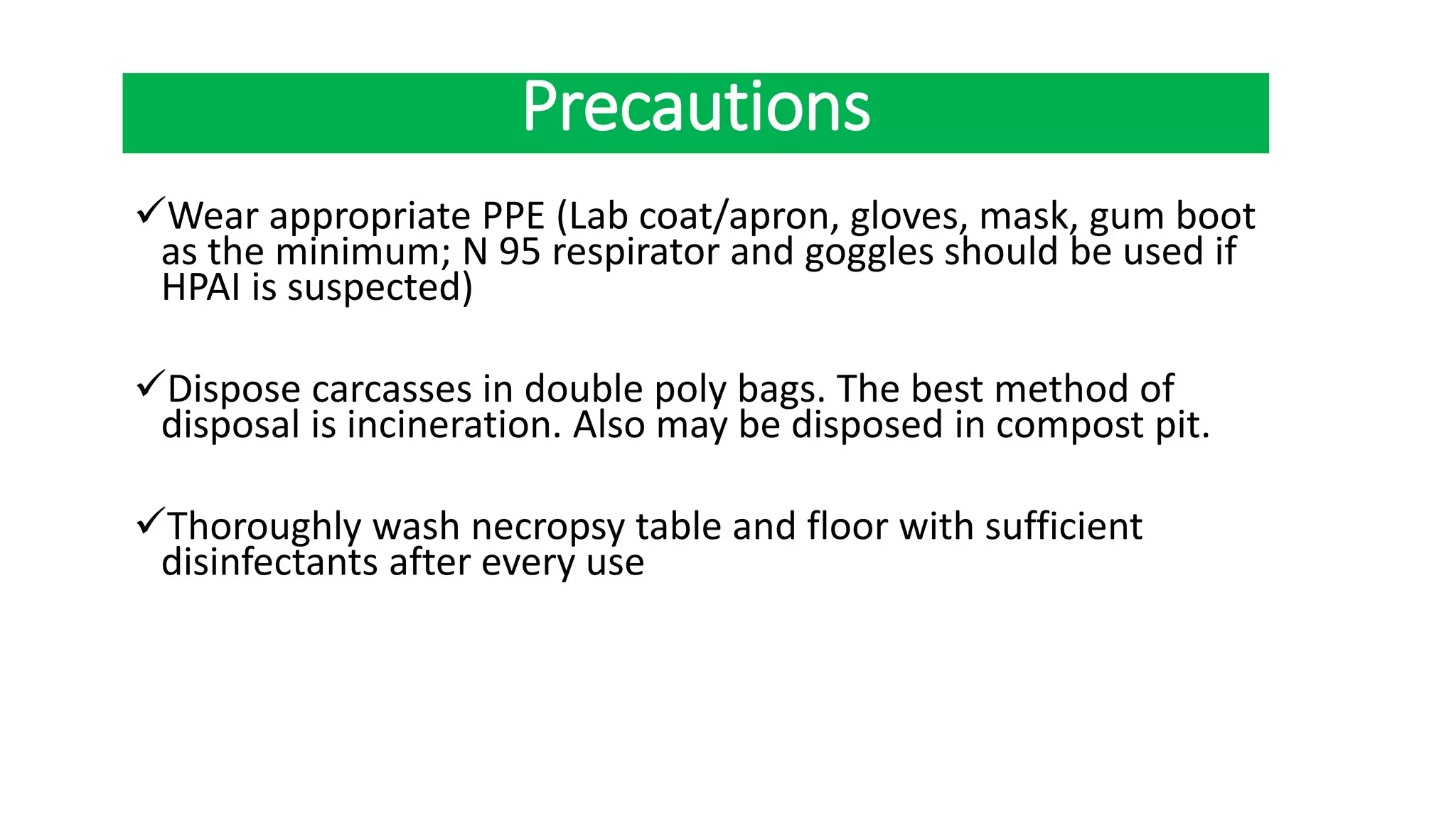 Precautions

✓Wear appropriate PPE (Lab coat/apron, gloves, mask, gum boot as the minimum; N 95 respirator and goggles should be used if HPAI is suspected)

✓Dispose carcasses in double poly bags. The best method of disposal is incineration. Also may be disposed in compost pit.

✓Thoroughly wash necropsy table and floor with sufficient disinfectants after every use